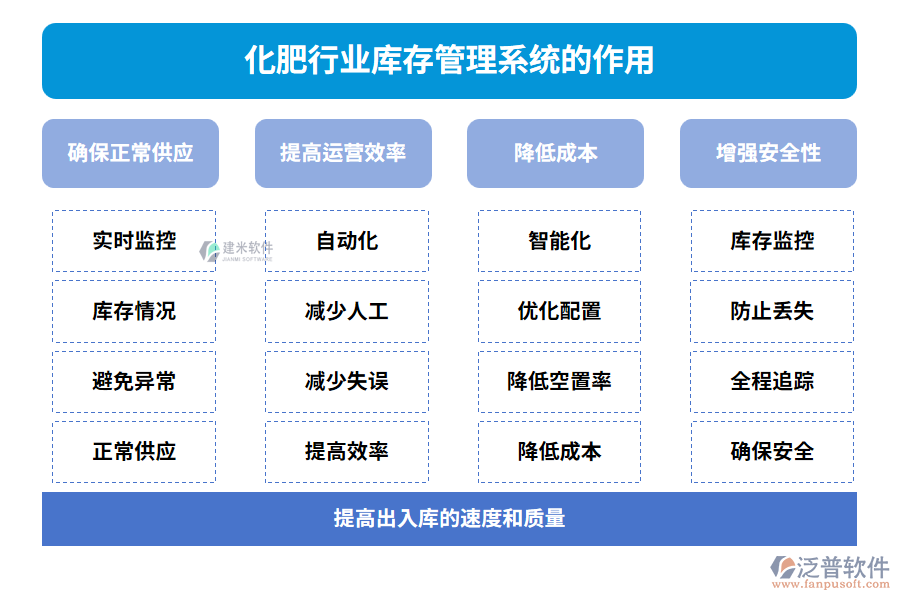 化肥行业库存管理系统的作用

确保正常供应

实时监控

库存情况

避免异常

正常供应

提高运营效率

自动化

减少人工

减少失误

提高效率

降低成本

智能化

优化配置

降低空置率

降低成本

增强安全性

库存监控

防止丢失

全程追踪

确保安全

提高出入库的速度和质量

建米软件
JIANMI SOFTWARE

泛普软件
www.fanpusoft.com